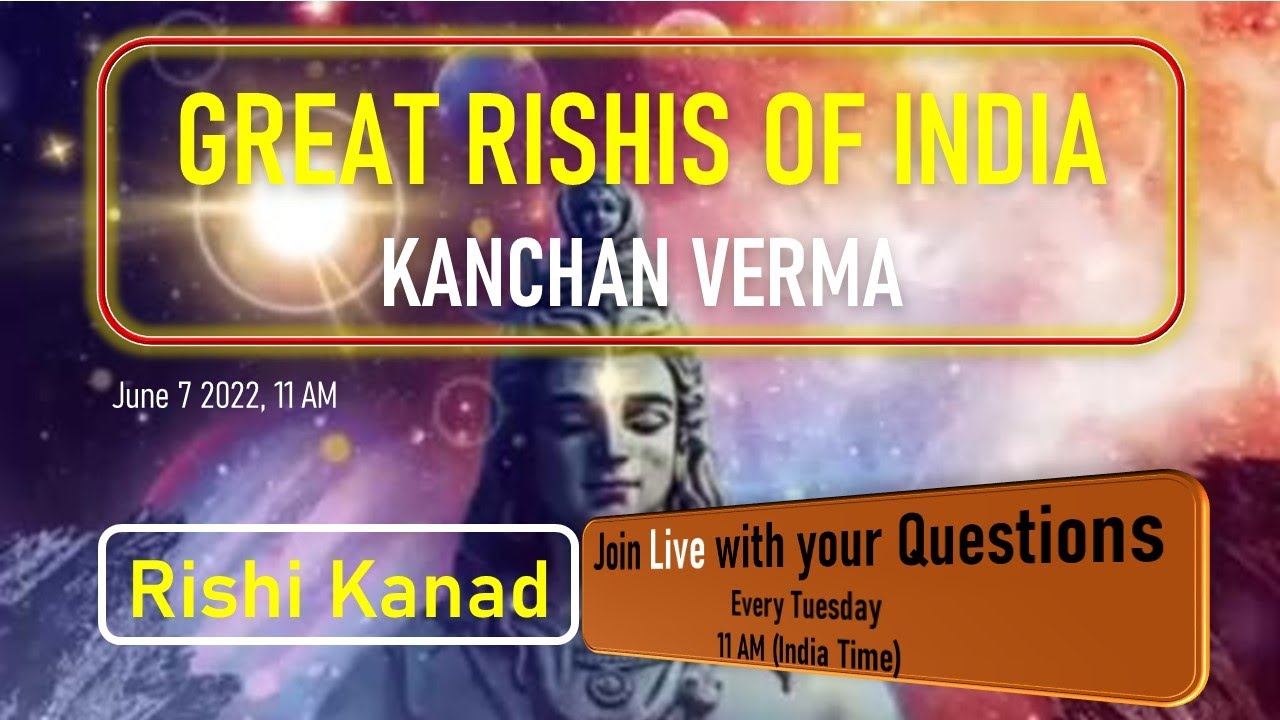 GREAT RISHIS OF INDIA
KANCHAN VERMA

June 7 2022, 11 AM

Rishi Kanad

Join Live with your Questions
Every Tuesday
11 AM (India Time)